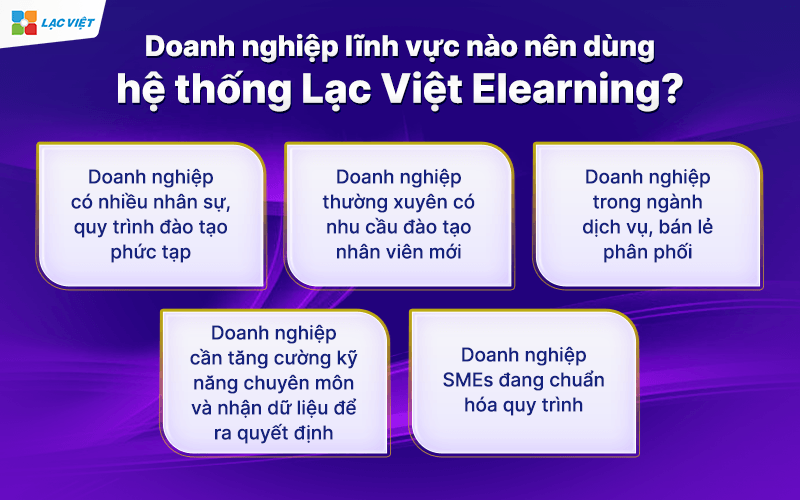 LẠC VIỆT

Doanh nghiệp lĩnh vực nào nên dùng hệ thống Lạc Việt Elearning?

Doanh nghiệp có nhiều nhân sự, quy trình đào tạo phức tạp

Doanh nghiệp thường xuyên có nhu cầu đào tạo nhân viên mới

Doanh nghiệp trong ngành dịch vụ, bán lẻ phân phối

Doanh nghiệp cần tăng cường kỹ năng chuyên môn và nhận dữ liệu để ra quyết định

Doanh nghiệp SMEs đang chuẩn hóa quy trình